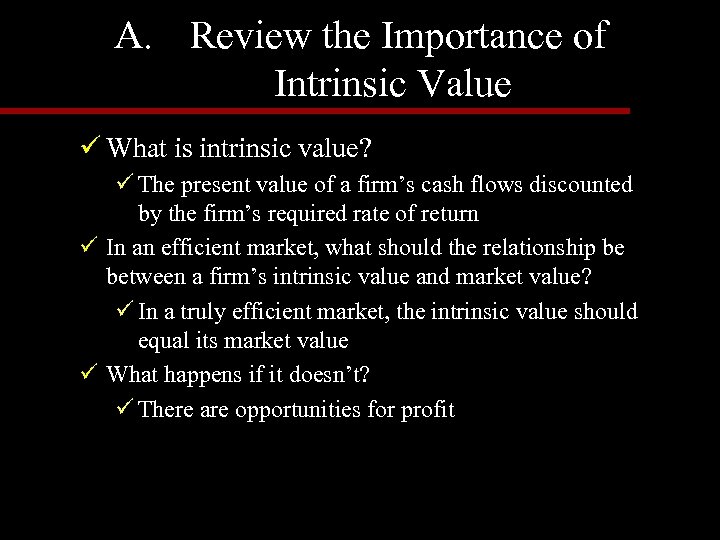 A. Review the Importance of Intrinsic Value

✓ What is intrinsic value?

✓ The present value of a firm’s cash flows discounted by the firm’s required rate of return

✓ In an efficient market, what should the relationship be between a firm’s intrinsic value and market value?

✓ In a truly efficient market, the intrinsic value should equal its market value

✓ What happens if it doesn’t?

✓ There are opportunities for profit